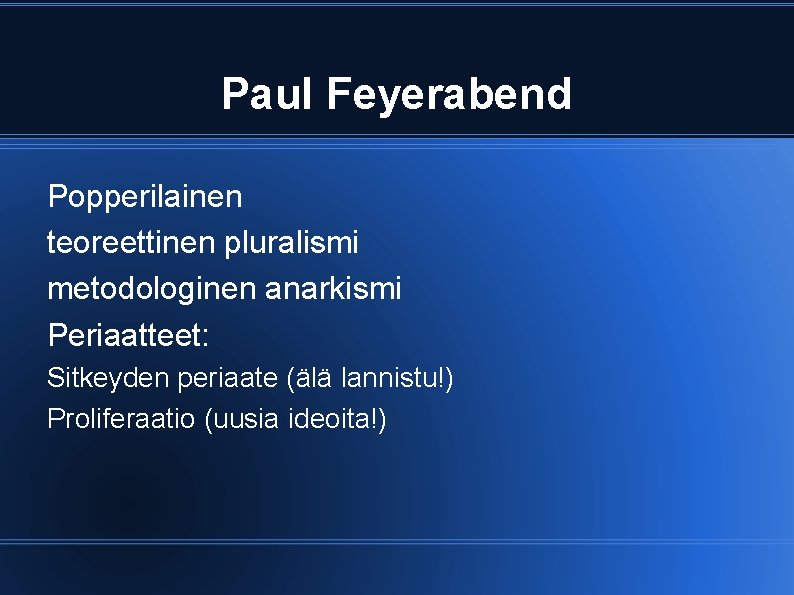 Paul Feyerabend

Popperilainen

teoreettinen pluralismi

metodologinen anarkismi

Periaatteet:

Sitkeyden periaate (älä lannistu!)

Proliferaatio (uusia ideoita!)